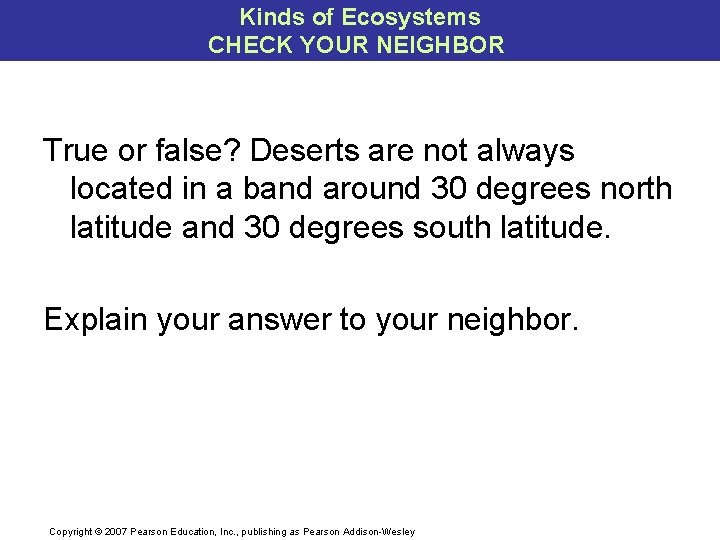 Kinds of Ecosystems
CHECK YOUR NEIGHBOR

True or false? Deserts are not always located in a band around 30 degrees north latitude and 30 degrees south latitude.

Explain your answer to your neighbor.

Copyright © 2007 Pearson Education, Inc., publishing as Pearson Addison-Wesley